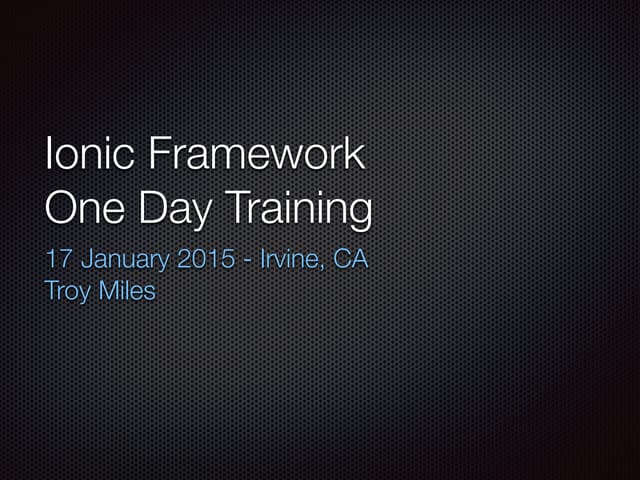 Ionic Framework
One Day Training

17 January 2015 - Irvine, CA
Troy Miles